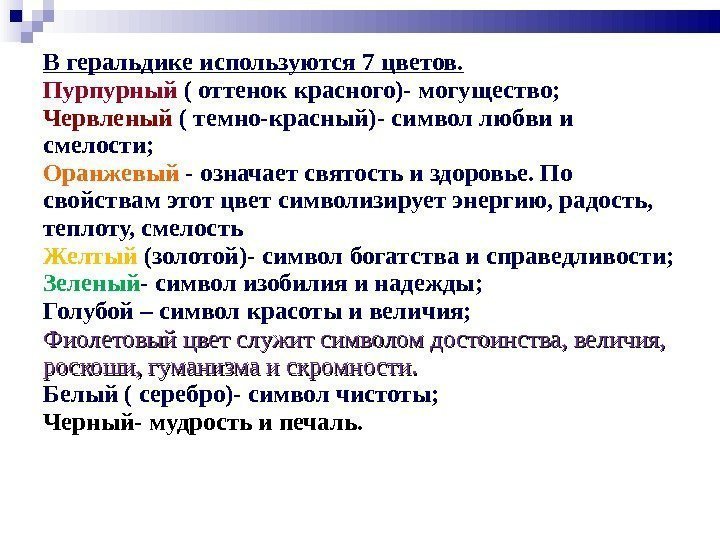 В геральдике используются 7 цветов.
Пурпурный ( оттенок красного)- могущество;
Червленый ( темно-красный)- символ любви и смелости;
Оранжевый - означает святость и здоровье. По свойствам этот цвет символизирует энергию, радость, теплоту, смелость
Желтый (золотой)- символ богатства и справедливости;
Зеленый- символ изобилия и надежды;
Голубой – символ красоты и величия;
Фиолетовый цвет служит символом достоинства, величия, роскоши, гуманизма и скромности.
Белый ( серебро)- символ чистоты;
Черный- мудрость и печаль.